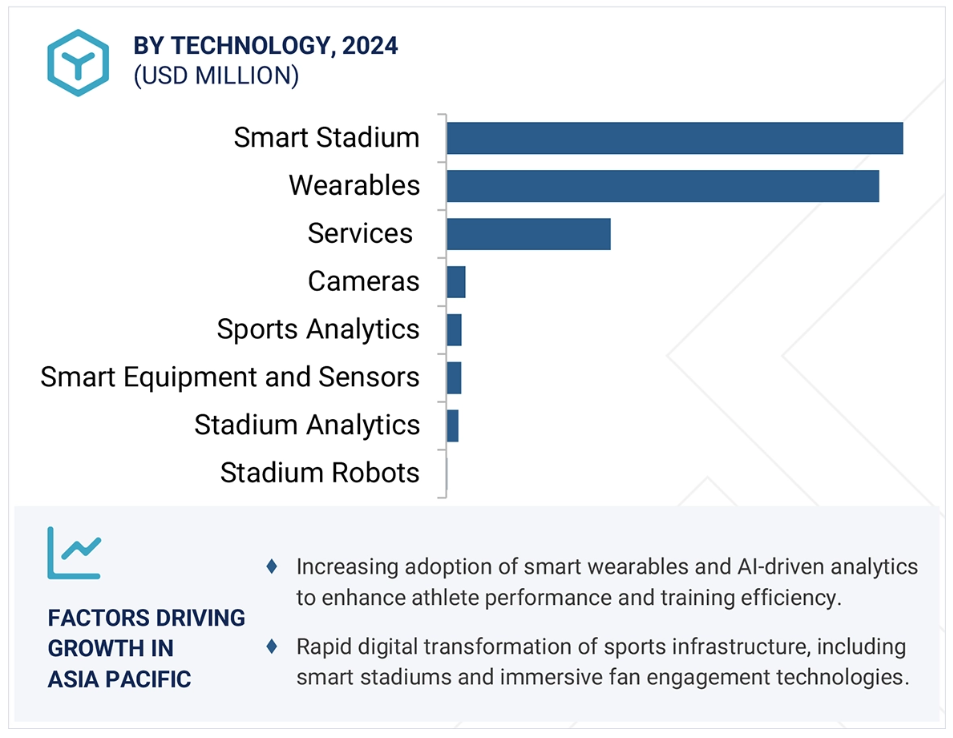 BY TECHNOLOGY, 2024
(USD MILLION)

Smart Stadium
Wearables
Services
Cameras
Sports Analytics
Smart Equipment and Sensors
Stadium Analytics
Stadium Robots

FACTORS DRIVING GROWTH IN ASIA PACIFIC

♦ Increasing adoption of smart wearables and AI-driven analytics to enhance athlete performance and training efficiency.

♦ Rapid digital transformation of sports infrastructure, including smart stadiums and immersive fan engagement technologies.